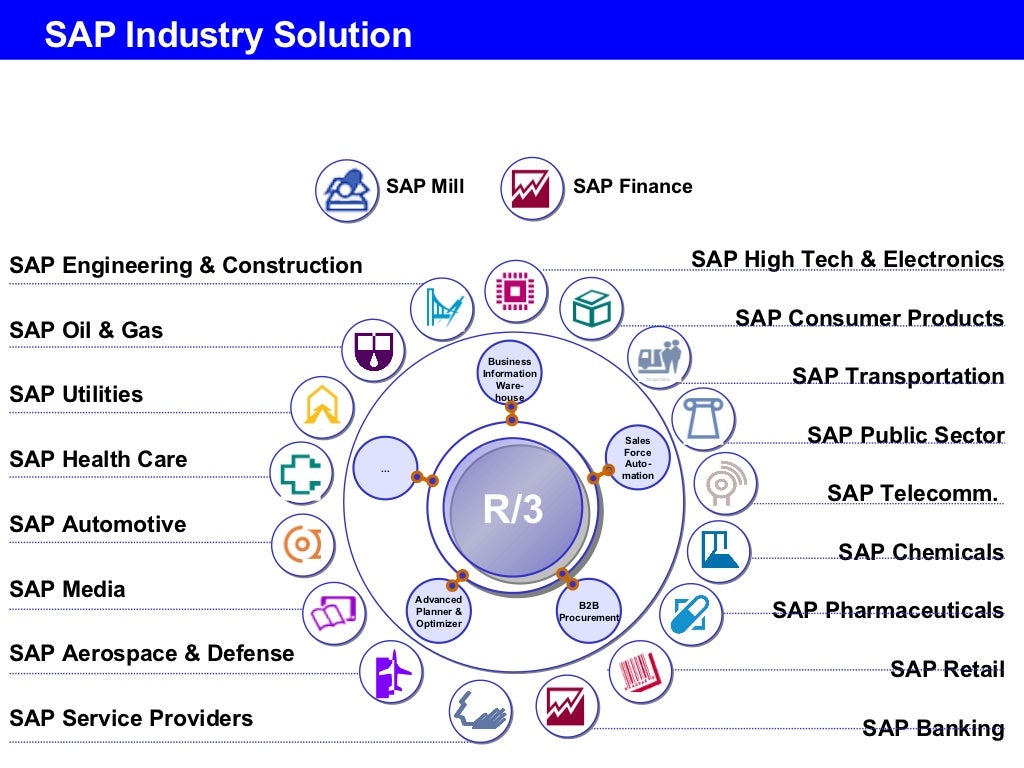 SAP Industry Solution

SAP Mill

SAP Finance

SAP Engineering & Construction

SAP Oil & Gas

SAP Utilities

SAP Health Care

SAP Automotive

SAP Media

SAP Aerospace & Defense

SAP Service Providers

SAP High Tech & Electronics

SAP Consumer Products

SAP Transportation

SAP Public Sector

SAP Telecomm.

SAP Chemicals

SAP Pharmaceuticals

SAP Retail

SAP Banking

Business Information Warehouse

Sales Force Automation

...

R/3

Advanced Planner & Optimizer

B2B Procurement